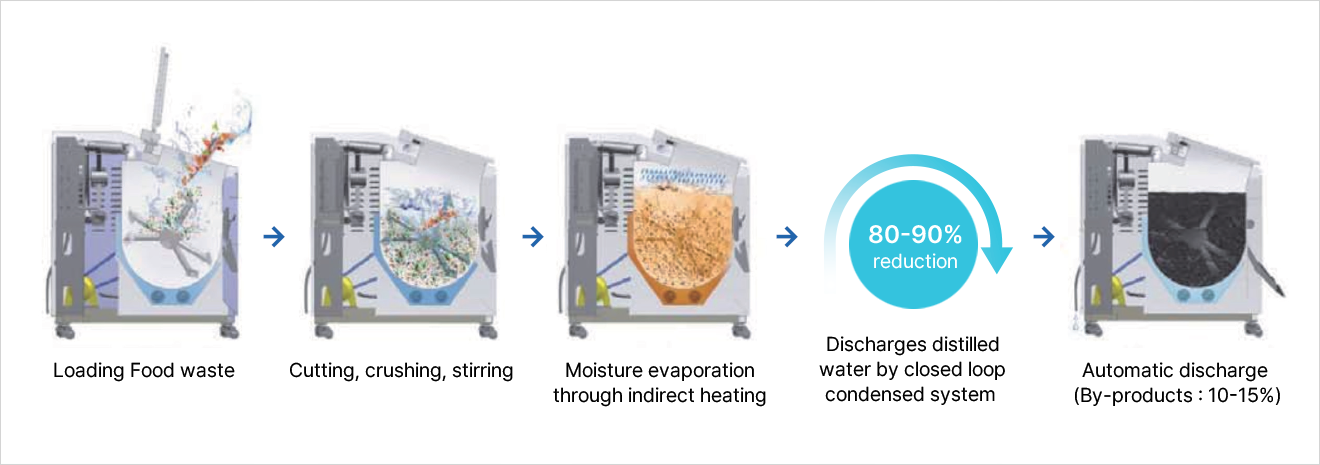 Loading Food waste

Cutting, crushing, stirring

Moisture evaporation through indirect heating

80-90% reduction

Discharges distilled water by closed loop condensed system

Automatic discharge (By-products : 10-15%)